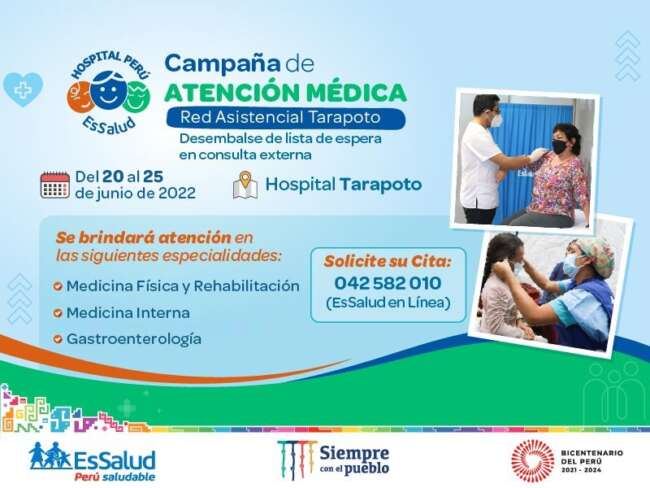 HOSPITAL PERÚ
EsSalud

Campaña de
ATENCIÓN MÉDICA
Red Asistencial Tarapoto
Desembalse de lista de espera en consulta externa

Del 20 al 25 de junio de 2022

Hospital Tarapoto

Se brindará atención en las siguientes especialidades:

Medicina Física y Rehabilitación
Medicina Interna
Gastroenterología

Solicite su Cita:
042 582 010
(EsSalud en Línea)

EsSalud
Perú saludable

Siempre con el pueblo

BICENTENARIO DEL PERÚ
2021 - 2024